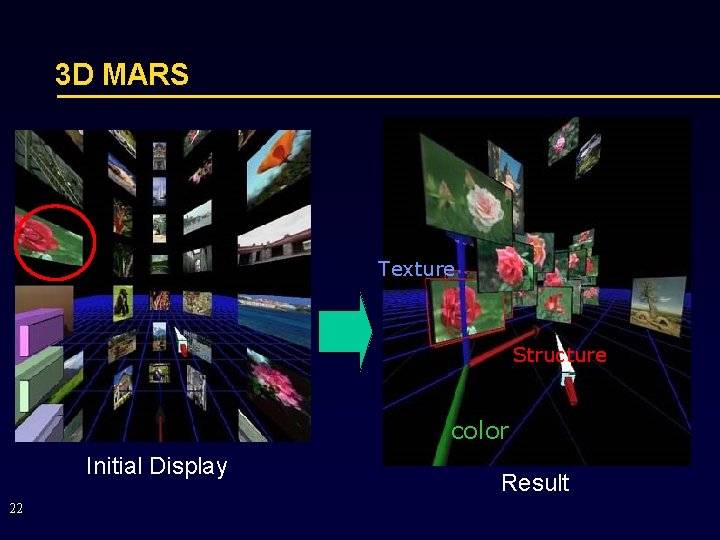 3D MARS

Initial Display

Texture

Structure

color

Result

22